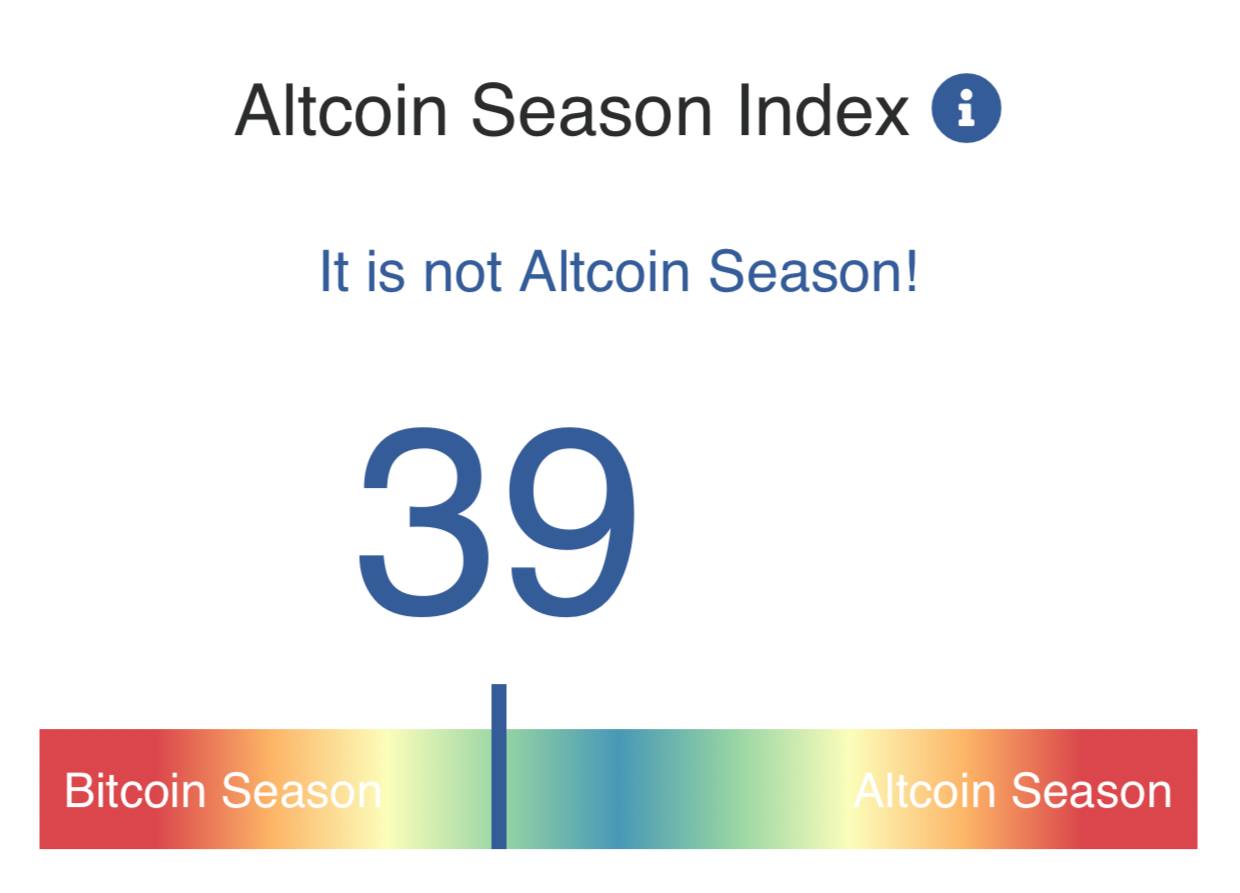 Altcoin Season Index

It is not Altcoin Season!

39

Bitcoin Season

Altcoin Season